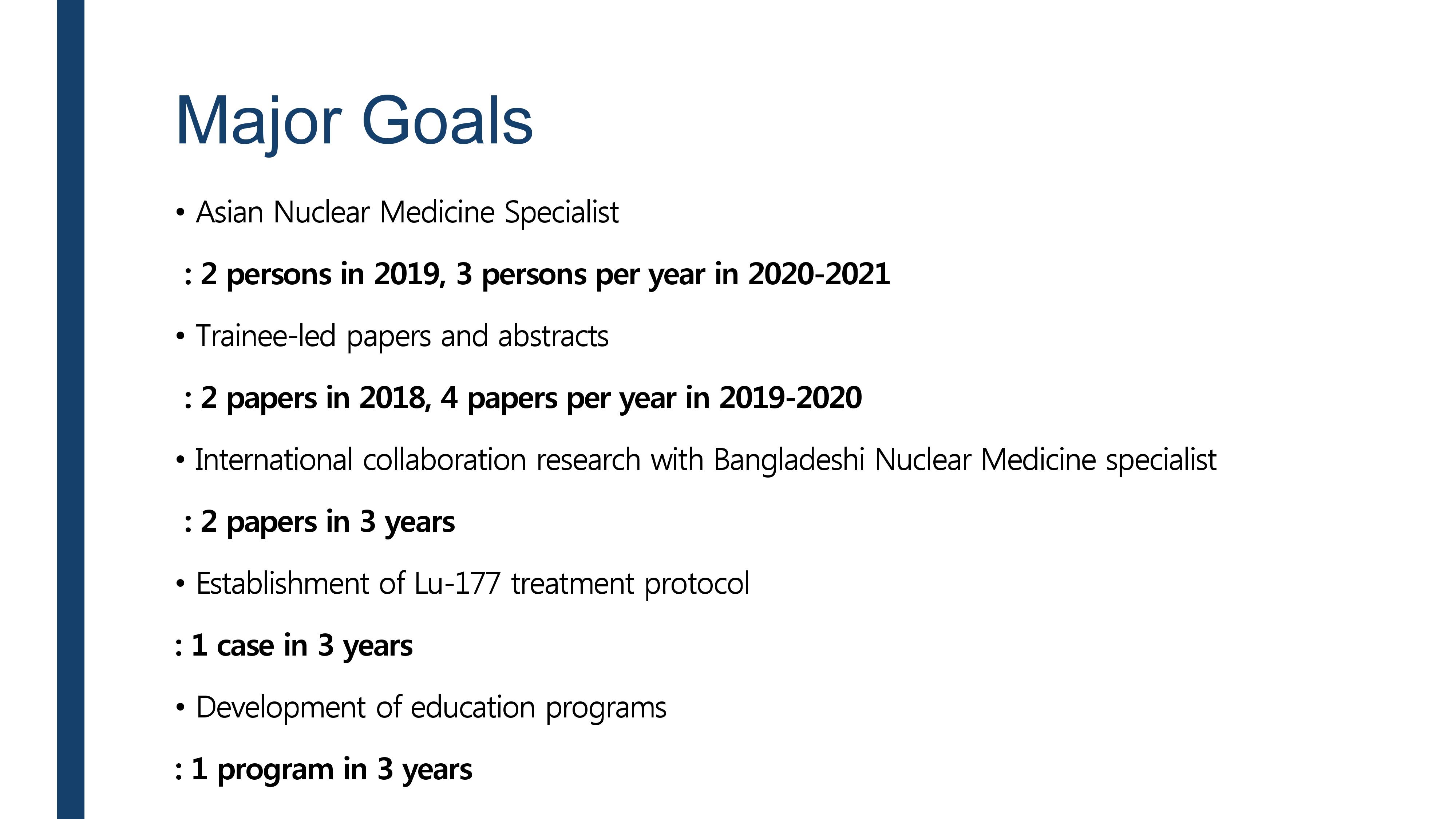 Major Goals

• Asian Nuclear Medicine Specialist

: 2 persons in 2019, 3 persons per year in 2020-2021

• Trainee-led papers and abstracts

: 2 papers in 2018, 4 papers per year in 2019-2020

• International collaboration research with Bangladeshi Nuclear Medicine specialist

: 2 papers in 3 years

• Establishment of Lu-177 treatment protocol

: 1 case in 3 years

• Development of education programs

: 1 program in 3 years